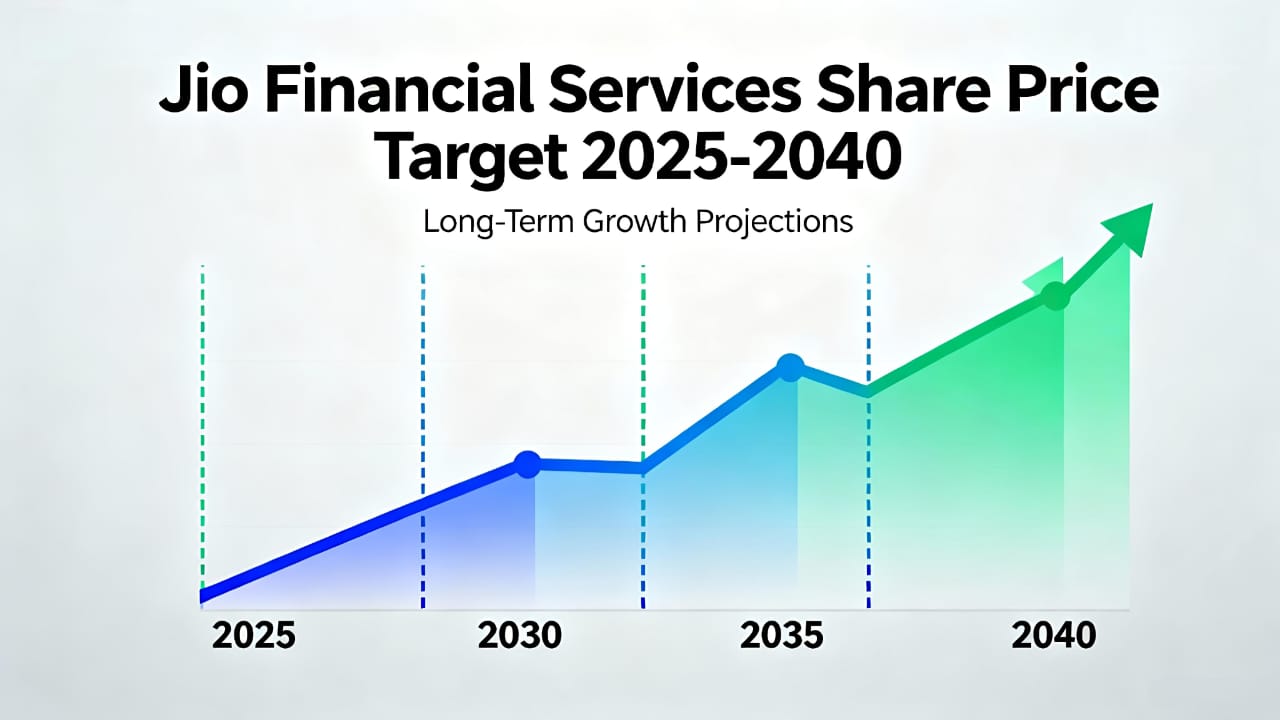 Jio Financial Services Share Price Target 2025-2040

Long-Term Growth Projections

2025
2030
2035
2040